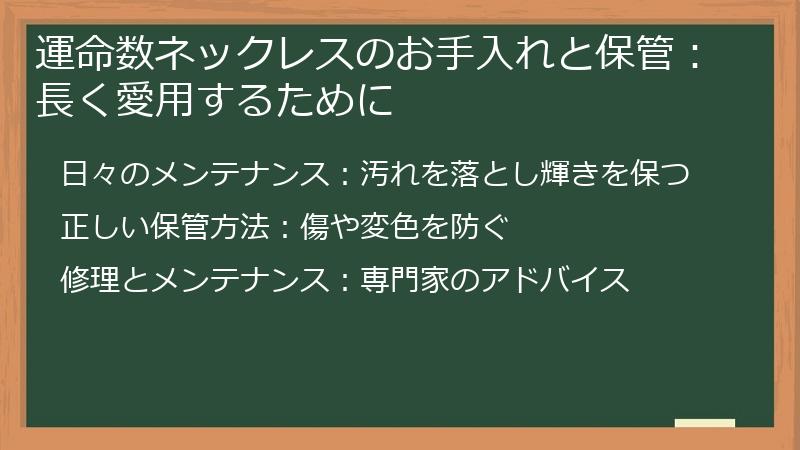 運命数ネックレスのお手入れと保管：長く愛用するために

日々のメンテナンス：汚れを落とし輝きを保つ

正しい保管方法：傷や変色を防ぐ

修理とメンテナンス：専門家のアドバイス